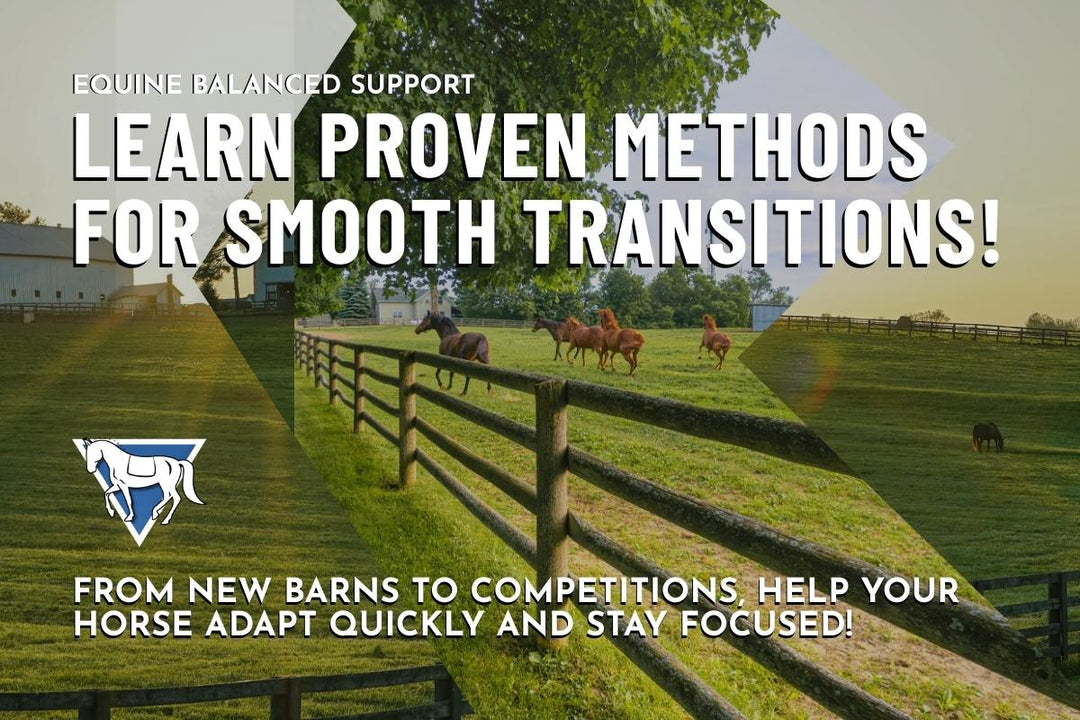 EQUINE BALANCED SUPPORT

LEARN PROVEN METHODS FOR SMOOTH TRANSITIONS!

FROM NEW BARNS TO COMPETITIONS, HELP YOUR HORSE ADAPT QUICKLY AND STAY FOCUSED!